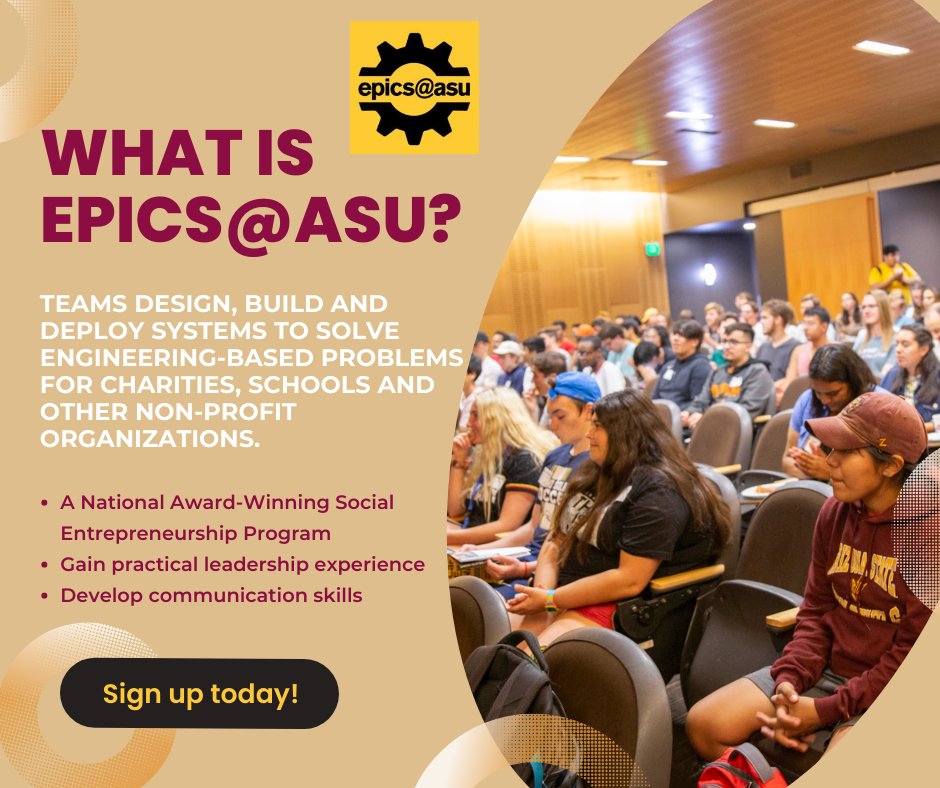 epics@asu

WHAT IS EPICS@ASU?

TEAMS DESIGN, BUILD AND DEPLOY SYSTEMS TO SOLVE ENGINEERING-BASED PROBLEMS FOR CHARITIES, SCHOOLS AND OTHER NON-PROFIT ORGANIZATIONS.

• A National Award-Winning Social Entrepreneurship Program
• Gain practical leadership experience
• Develop communication skills

Sign up today!